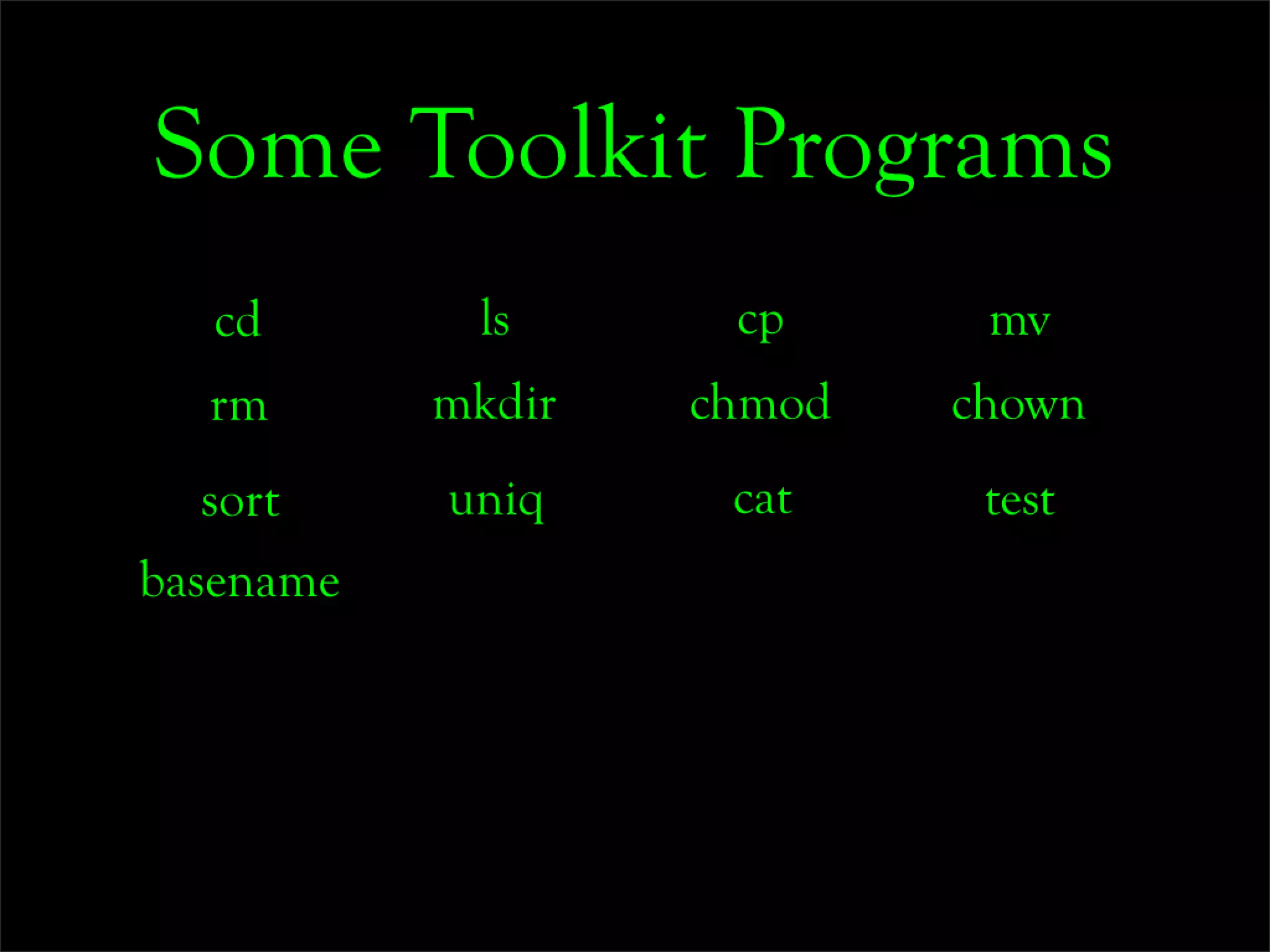 Some Toolkit Programs

cd ls cp mv
rm mkdir chmod chown
sort uniq cat test
basename